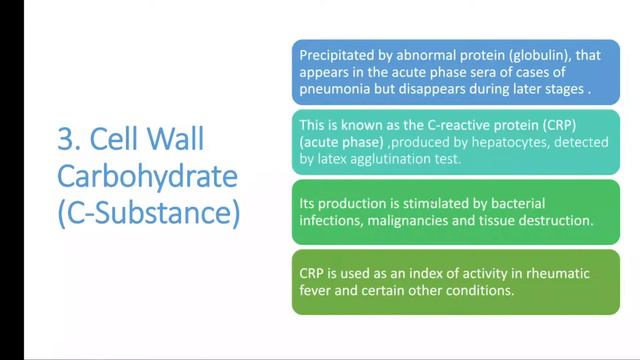 3. Cell Wall Carbohydrate (C-Substance)

Precipitated by abnormal protein (globulin), that appears in the acute phase sera of cases of pneumonia but disappears during later stages .

This is known as the C-reactive protein (CRP) (acute phase) ,produced by hepatocytes, detected by latex agglutination test.

Its production is stimulated by bacterial infections, malignancies and tissue destruction.

CRP is used as an index of activity in rheumatic fever and certain other conditions.